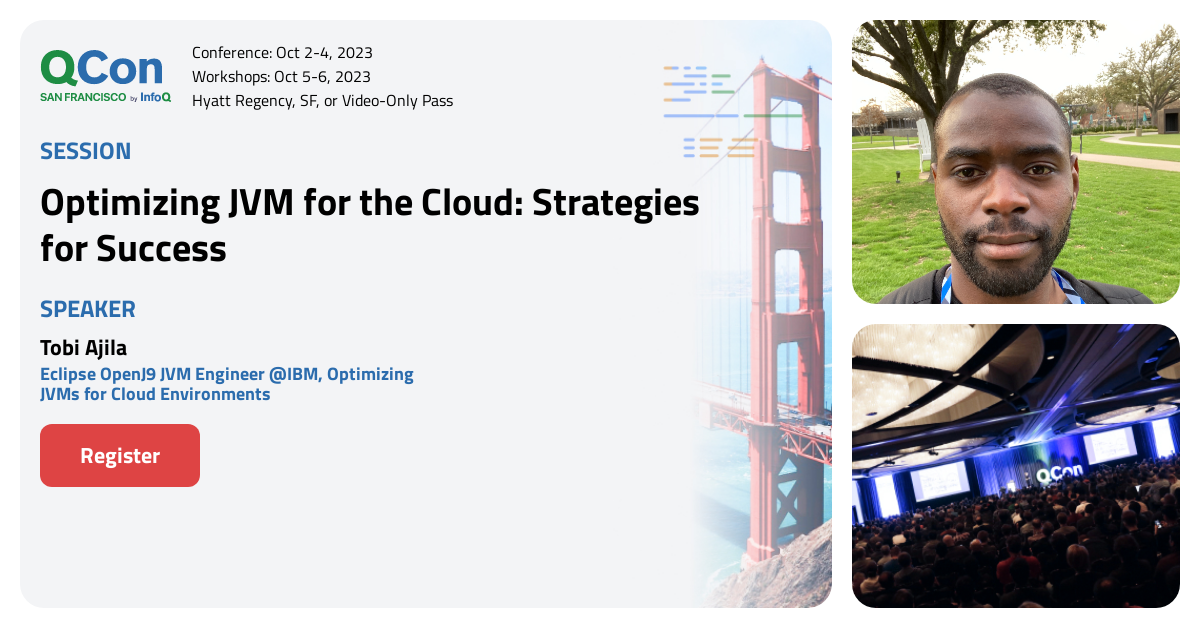 QCon
SAN FRANCISCO by InfoQ

Conference: Oct 2-4, 2023
Workshops: Oct 5-6, 2023
Hyatt Regency, SF, or Video-Only Pass

SESSION

Optimizing JVM for the Cloud: Strategies for Success

SPEAKER

Tobi Ajila

Eclipse OpenJ9 JVM Engineer @IBM, Optimizing JVMs for Cloud Environments

Register

QCon